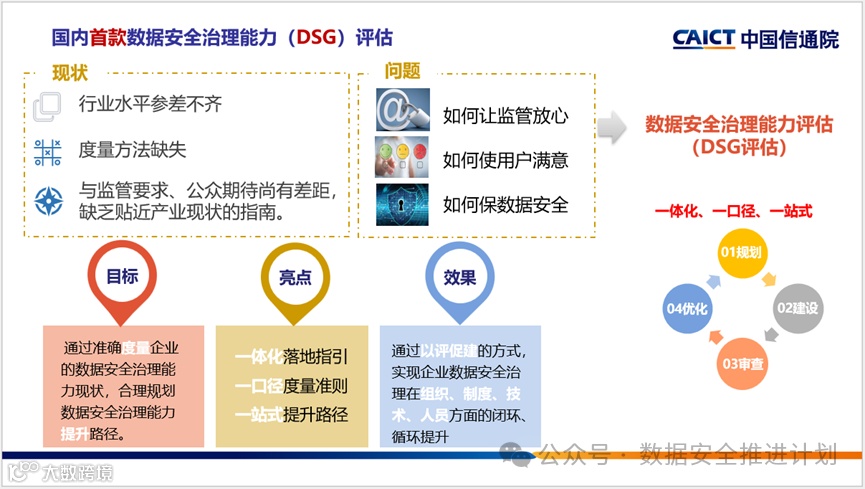 国内首款数据安全治理能力（DSG）评估

CAICT 中国信通院

现状

行业水平参差不齐

度量方法缺失

与监管要求、公众期待尚有差距，缺乏贴近产业现状的指南。

问题

如何让监管放心

如何使用户满意

如何保数据安全

数据安全治理能力评估（DSG评估）

一体化、一口径、一站式

01规划

02建设

03审查

04优化

目标

通过准确度量企业的数据安全治理能力现状，合理规划数据安全治理能力提升路径。

亮点

一体化落地指引
一口径度量准则
一站式提升路径

效果

通过以评促建的方式，实现企业数据安全治理在组织、制度、技术、人员方面的闭环、循环提升

公众号 · 数据安全推进计划

大数跨境